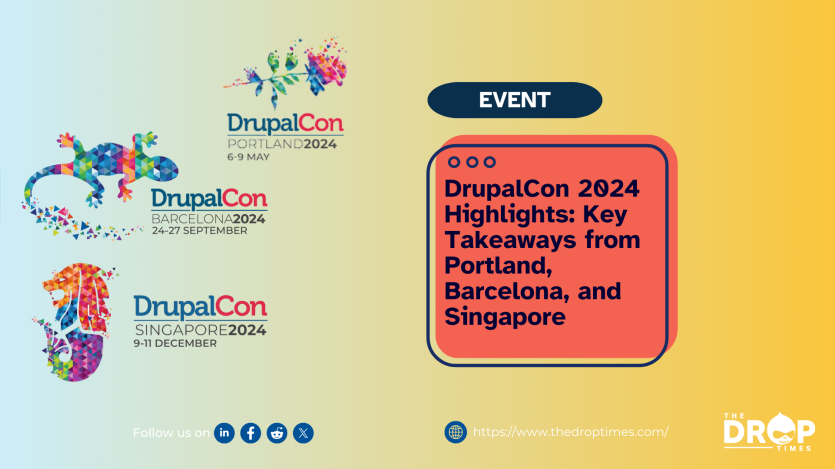 DrupalCon
PORTLAND2024
6-9 MAY

DrupalCon
BARCELONA2024
24-27 SEPTEMBER

DrupalCon
SINGAPORE2024
9-11 DECEMBER

EVENT

DrupalCon 2024 Highlights: Key Takeaways from Portland, Barcelona, and Singapore

Follow us on

https://www.thedroptimes.com/

THE DROP TIMES